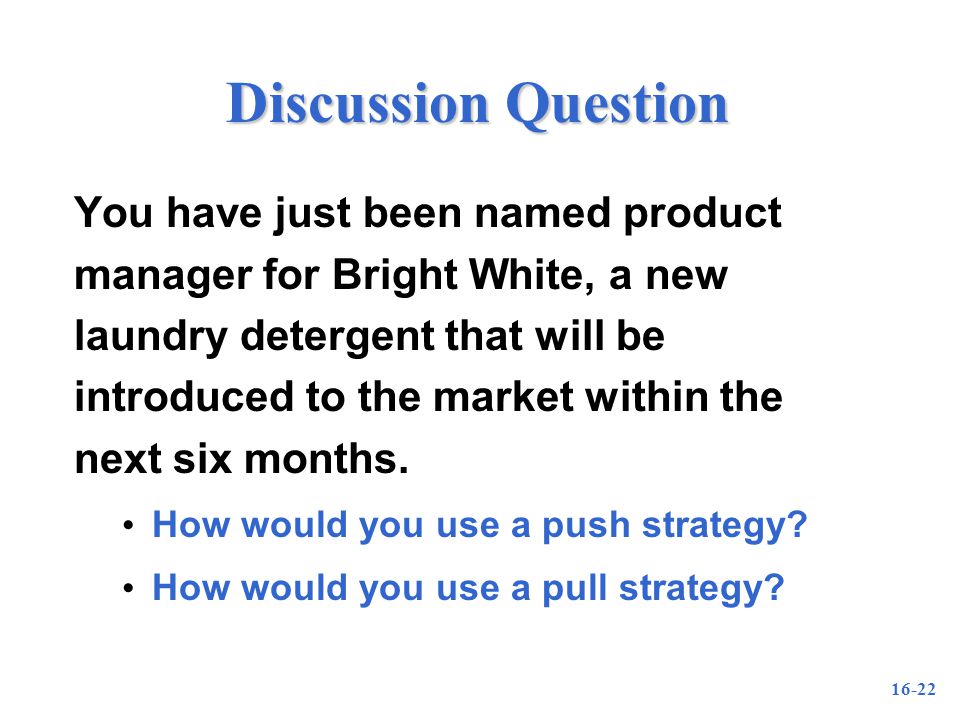 Discussion Question

You have just been named product manager for Bright White, a new laundry detergent that will be introduced to the market within the next six months.

• How would you use a push strategy?
• How would you use a pull strategy?

16-22